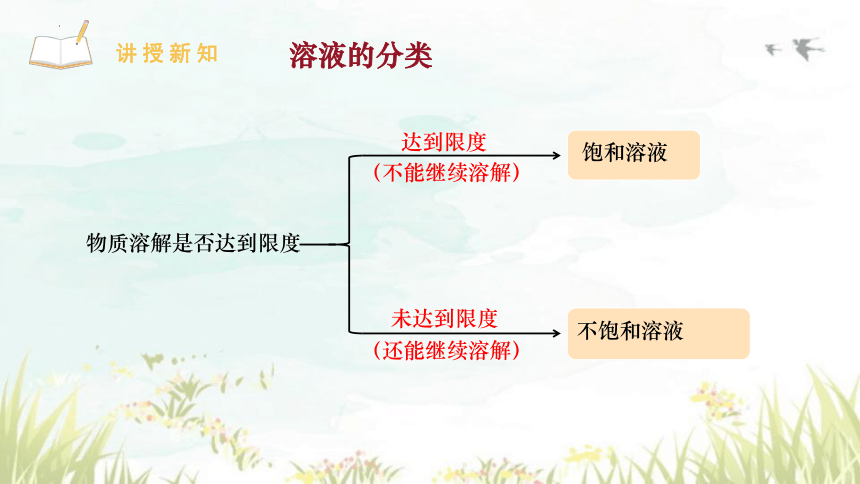 讲授新知

溶液的分类

物质溶解是否达到限度

达到限度
（不能继续溶解）

饱和溶液

未达到限度
（还能继续溶解）

不饱和溶液